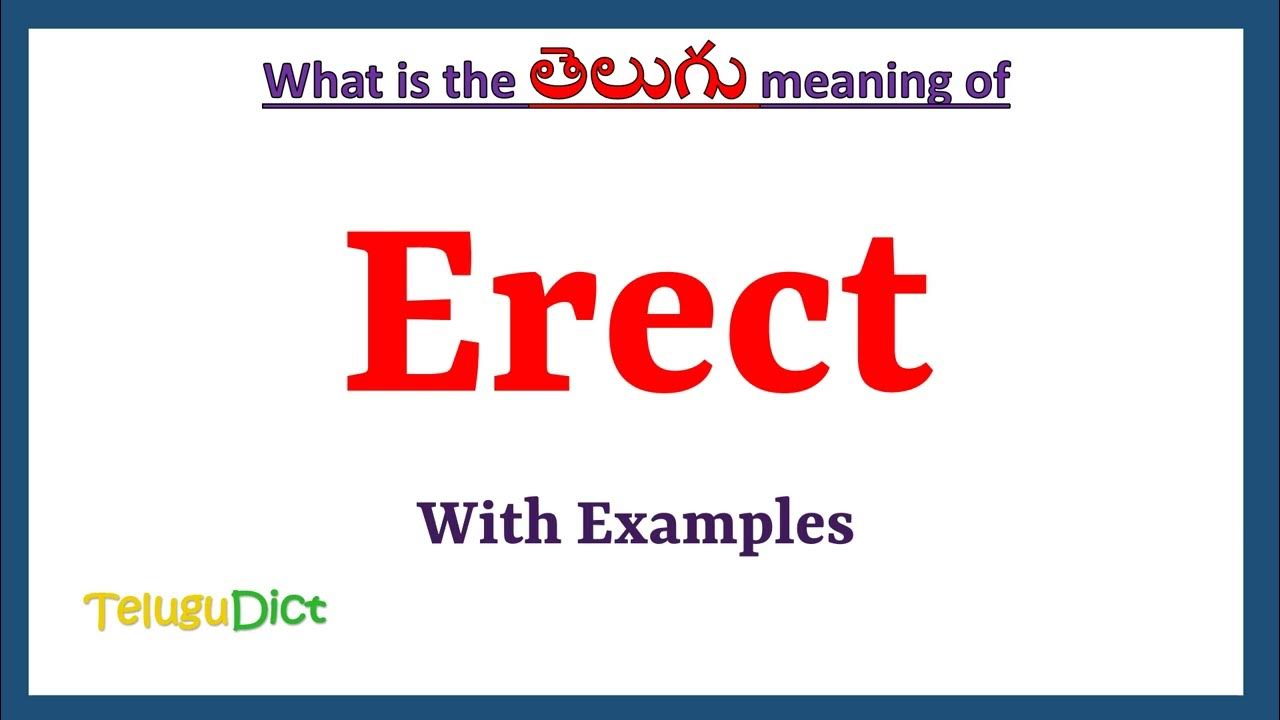 What is the తెలుగు meaning of

Erect

With Examples

TeluguDict